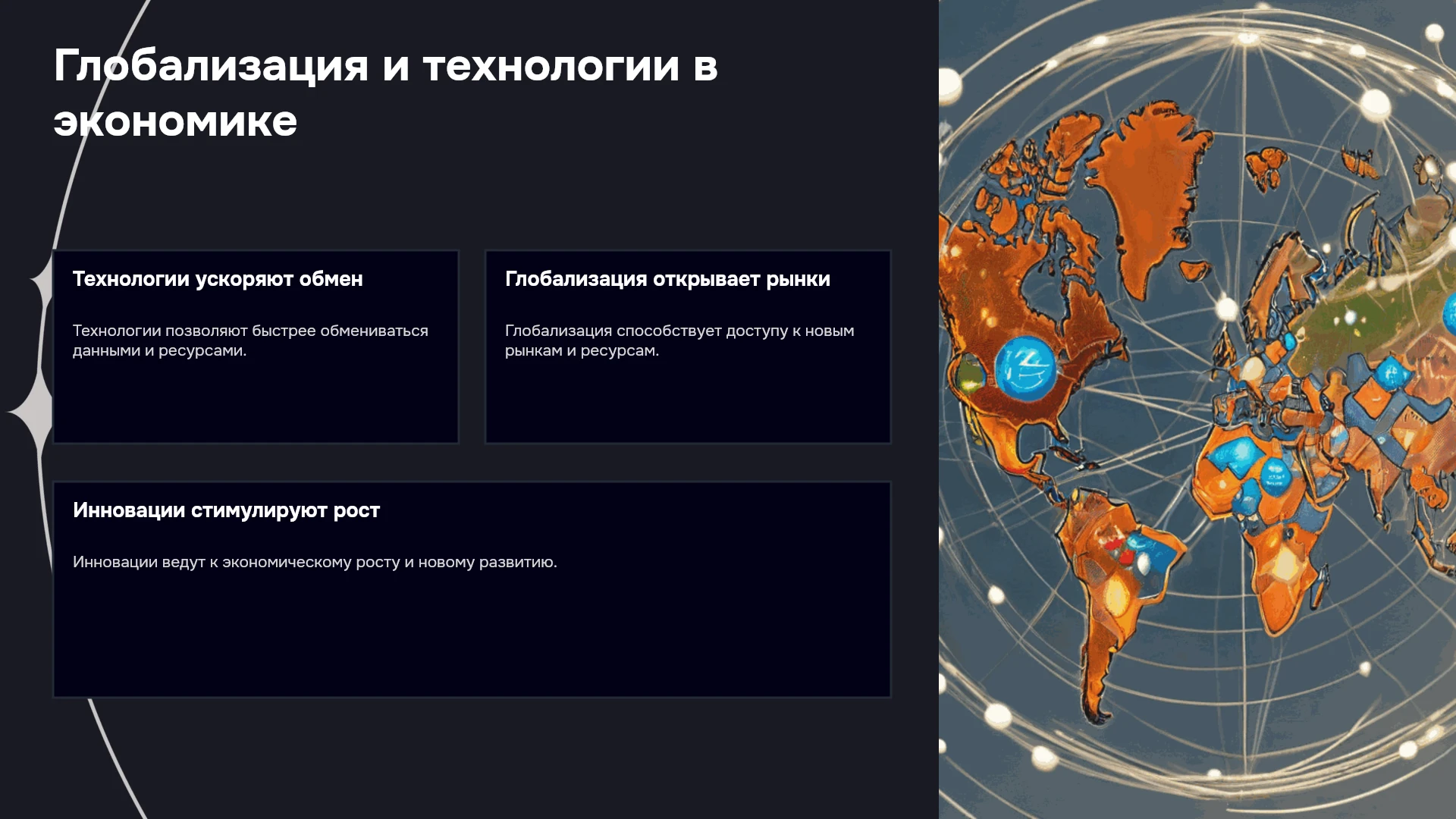 Глобализация и технологии в экономике

Технологии ускоряют обмен

Технологии позволяют быстрее обмениваться данными и ресурсами.

Глобализация открывает рынки

Глобализация способствует доступу к новым рынкам и ресурсам.

Инновации стимулируют рост

Инновации ведут к экономическому росту и новому развитию.